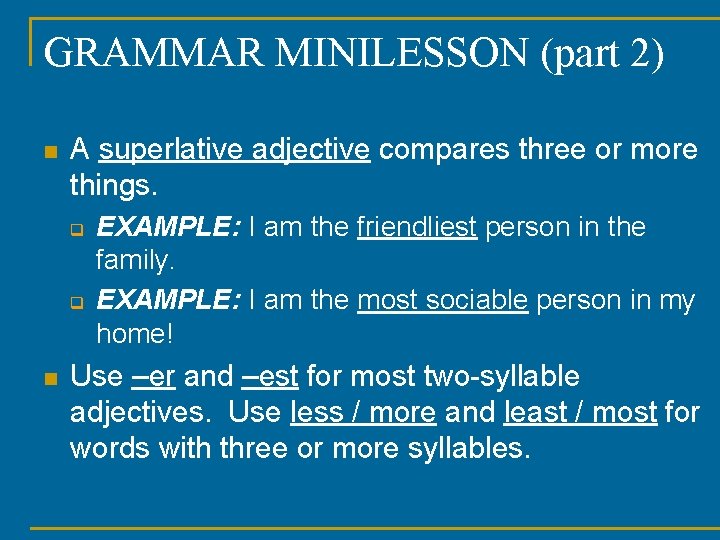 GRAMMAR MINILESSON (part 2)

A superlative adjective compares three or more things.

EXAMPLE: I am the friendliest person in the family.

EXAMPLE: I am the most sociable person in my home!

Use –er and –est for most two-syllable adjectives.  Use less / more and least / most for words with three or more syllables.